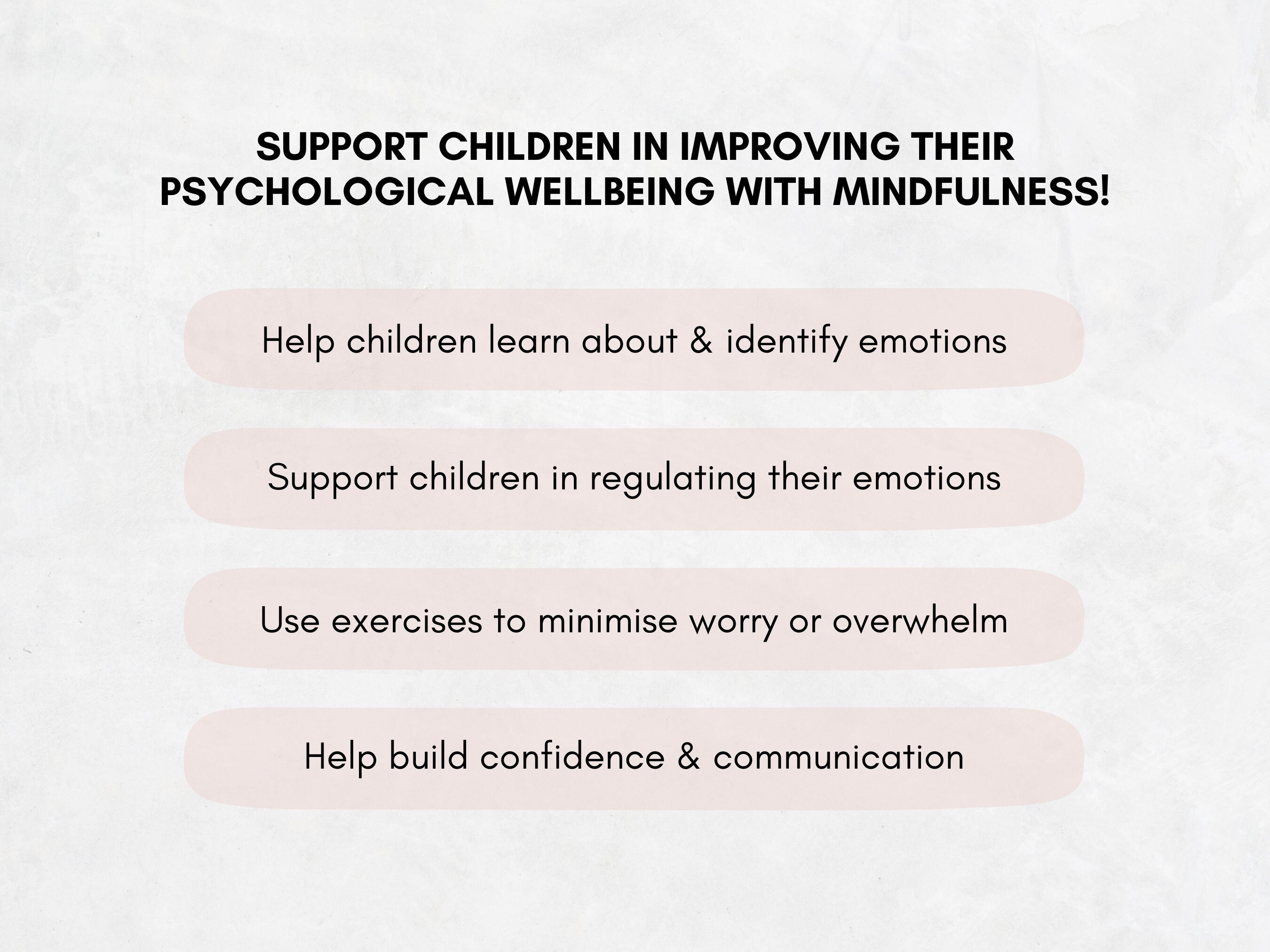 SUPPORT CHILDREN IN IMPROVING THEIR PSYCHOLOGICAL WELLBEING WITH MINDFULNESS!

Help children learn about & identify emotions

Support children in regulating their emotions

Use exercises to minimise worry or overwhelm

Help build confidence & communication